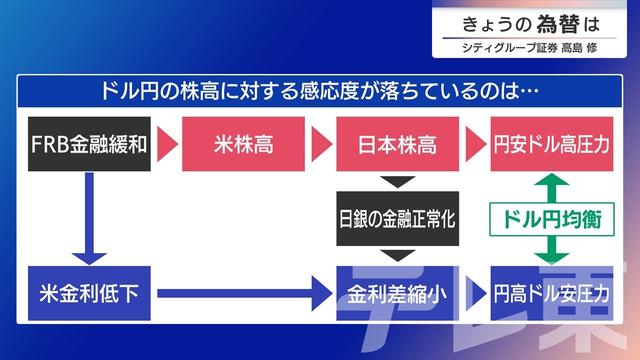 きょうの為替は
シティグループ証券 高島 修

ドル円の株高に対する感応度が落ちているのは…

FRB金融緩和
米株高
日本株高
円安ドル高圧力
日銀の金融正常化
ドル円均衡
米金利低下
金利差縮小
円高ドル安圧力

テレ東